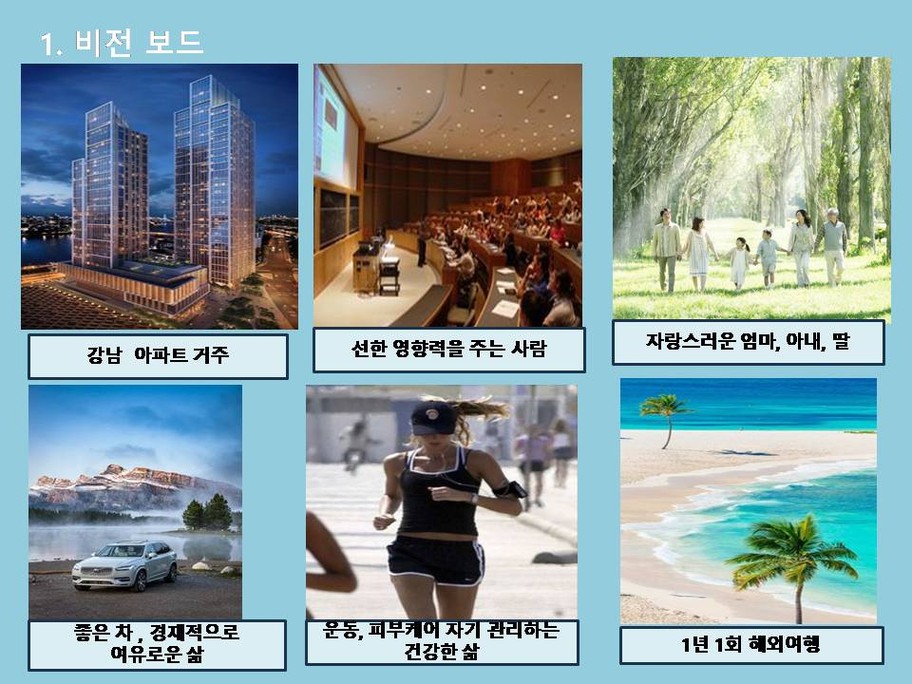 1. 비전 보드

강남 아파트 거주

선한 영향력을 주는 사람

자랑스러운 엄마, 아내, 딸

좋은 차 , 경제적으로 여유로운 삶

운동, 피부케어 자기 관리하는 건강한 삶

1년 1회 해외여행